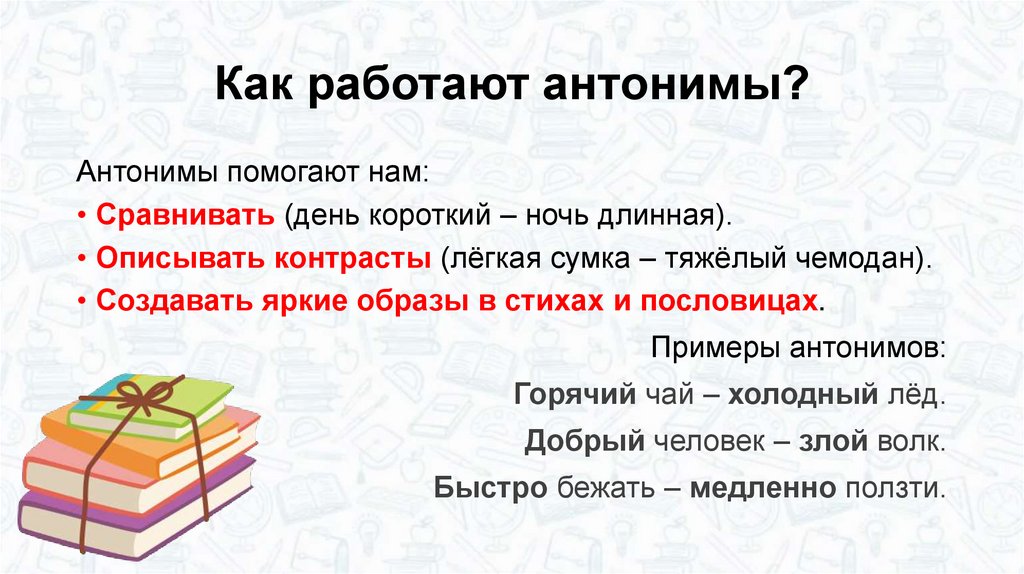 Как работают антонимы?

Антонимы помогают нам:

• Сравнивать (день короткий – ночь длинная).
• Описывать контрасты (лёгкая сумка – тяжёлый чемодан).
• Создавать яркие образы в стихах и пословицах.

Примеры антонимов:

Горячий чай – холодный лёд.

Добрый человек – злой волк.

Быстро бежать – медленно ползти.